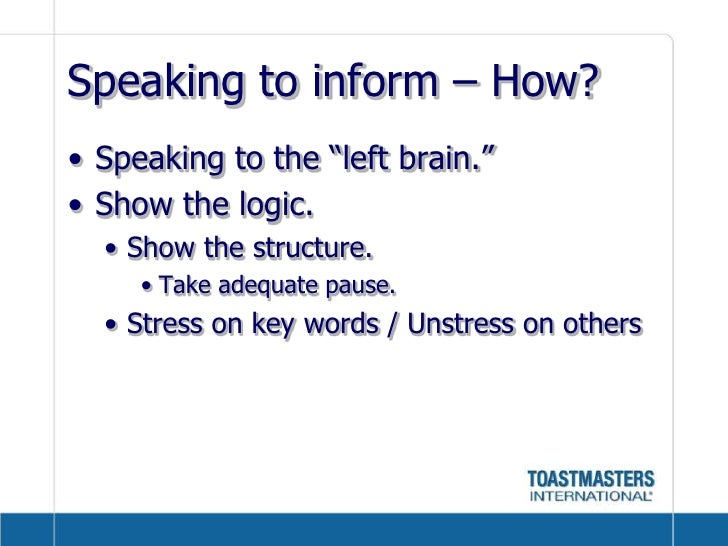 Speaking to inform – How?

• Speaking to the “left brain.”
• Show the logic.
  • Show the structure.
    • Take adequate pause.
  • Stress on key words / Unstress on others

TOASTMASTERS
INTERNATIONAL®